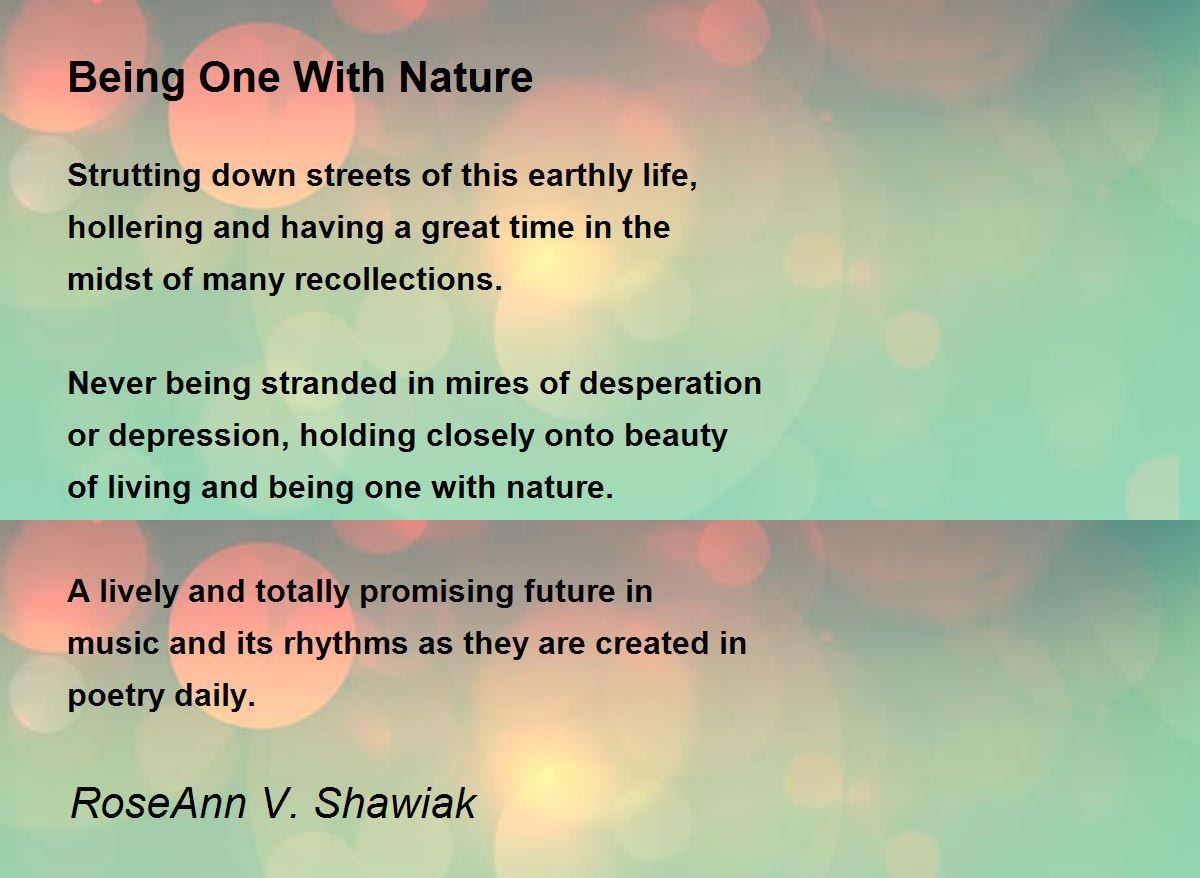 Being One With Nature

Strutting down streets of this earthly life,
hollering and having a great time in the
midst of many recollections.

Never being stranded in mires of desperation
or depression, holding closely onto beauty
of living and being one with nature.

A lively and totally promising future in
music and its rhythms as they are created in
poetry daily.

RoseAnn V. Shawiak